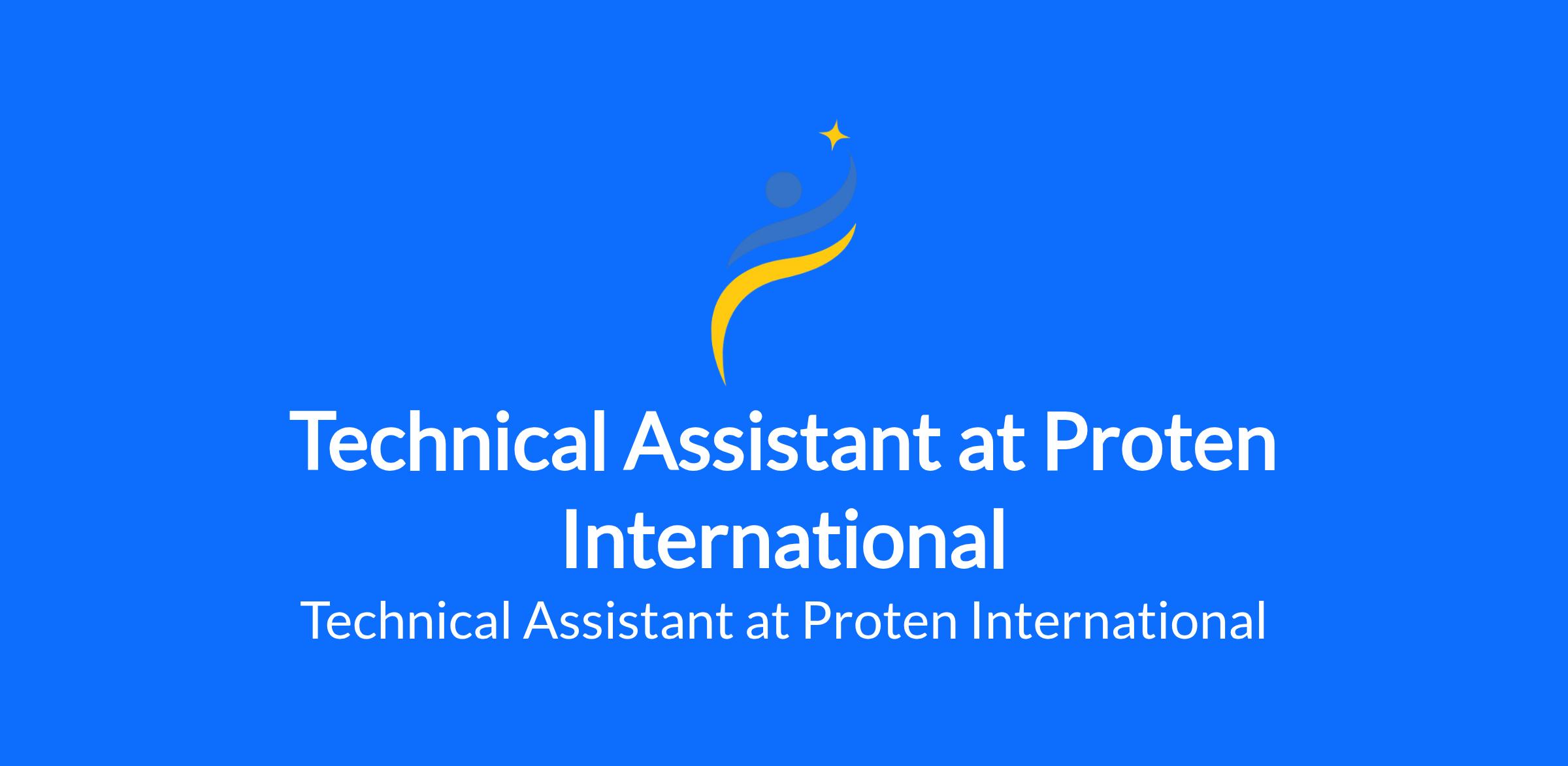 Technical Assistant at Proten International

Technical Assistant at Proten International